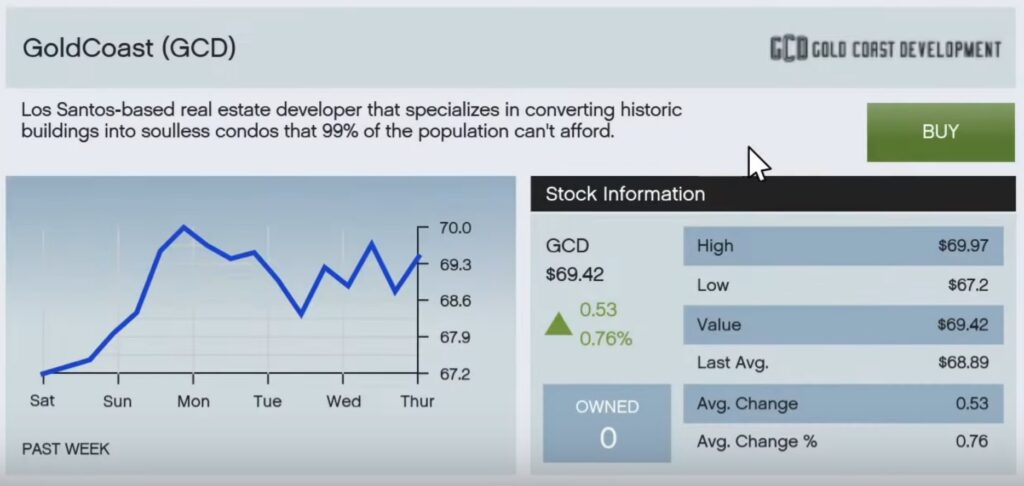 GoldCoast (GCD)

GCD GOLD COAST DEVELOPMENT

Los Santos-based real estate developer that specializes in converting historic buildings into soulless condos that 99% of the population can't afford.

BUY

70.0
69.3
68.6
67.9
67.2

Sat Sun Mon Tue Wed Thur

PAST WEEK

Stock Information

GCD
$69.42
0.53
0.76%

OWNED
0

| High | $69.97 |
|---|---|
| Low | $67.2 |
| Value | $69.42 |
| Last Avg. | $68.89 |
| Avg. Change | 0.53 |
| Avg. Change % | 0.76 |